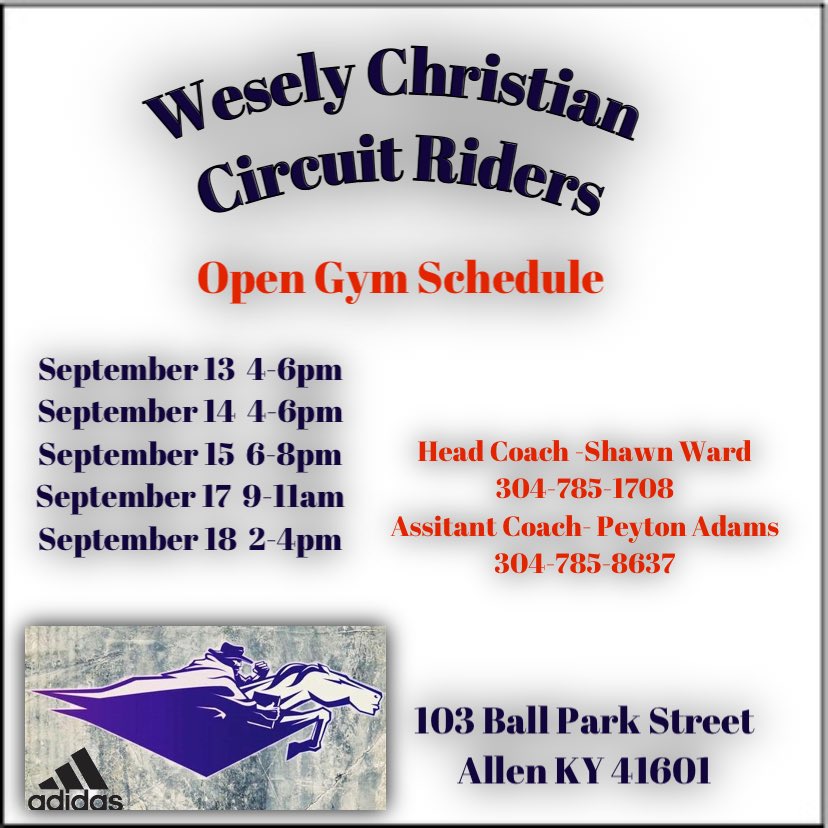 Wesely Christian
Circuit Riders

Open Gym Schedule

September 13 4-6pm
September 14 4-6pm
September 15 6-8pm
September 17 9-11am
September 18 2-4pm

Head Coach -Shawn Ward
304-785-1708
Assitant Coach- Peyton Adams
304-785-8637

adidas

103 Ball Park Street
Allen KY 41601